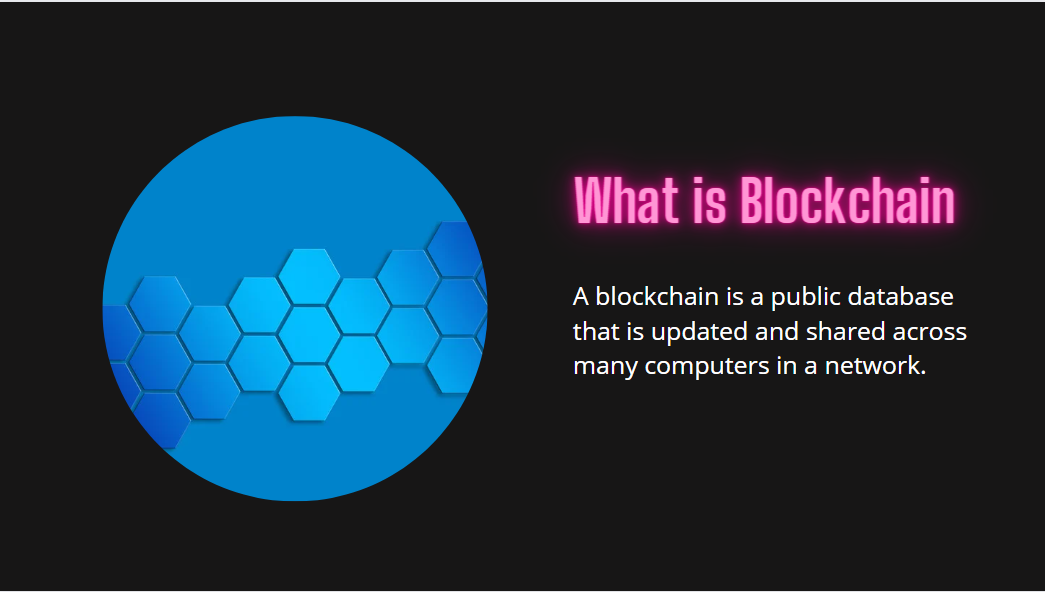 What is Blockchain

A blockchain is a public database that is updated and shared across many computers in a network.